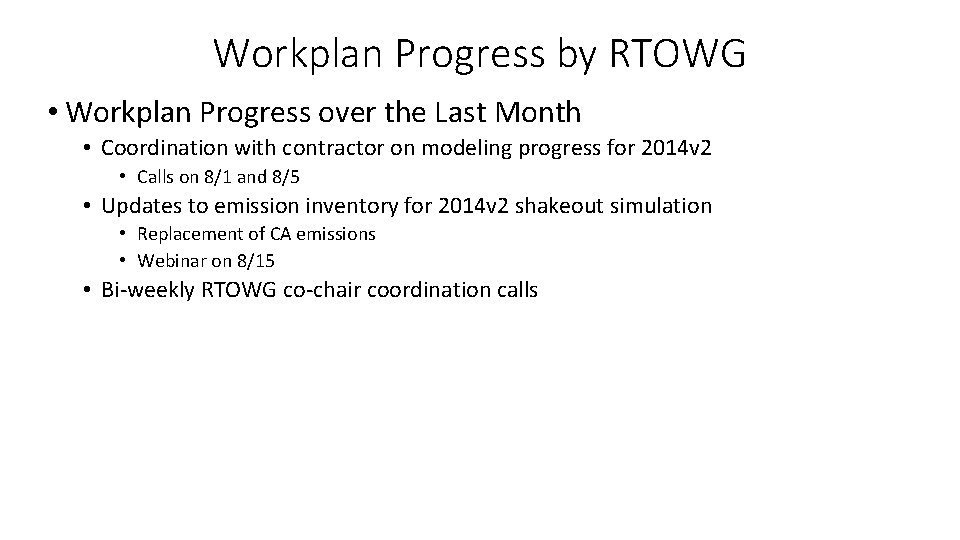 Workplan Progress by RTOWG

• Workplan Progress over the Last Month
  • Coordination with contractor on modeling progress for 2014v2
    • Calls on 8/1 and 8/5
  • Updates to emission inventory for 2014v2 shakeout simulation
    • Replacement of CA emissions
    • Webinar on 8/15
  • Bi-weekly RTOWG co-chair coordination calls